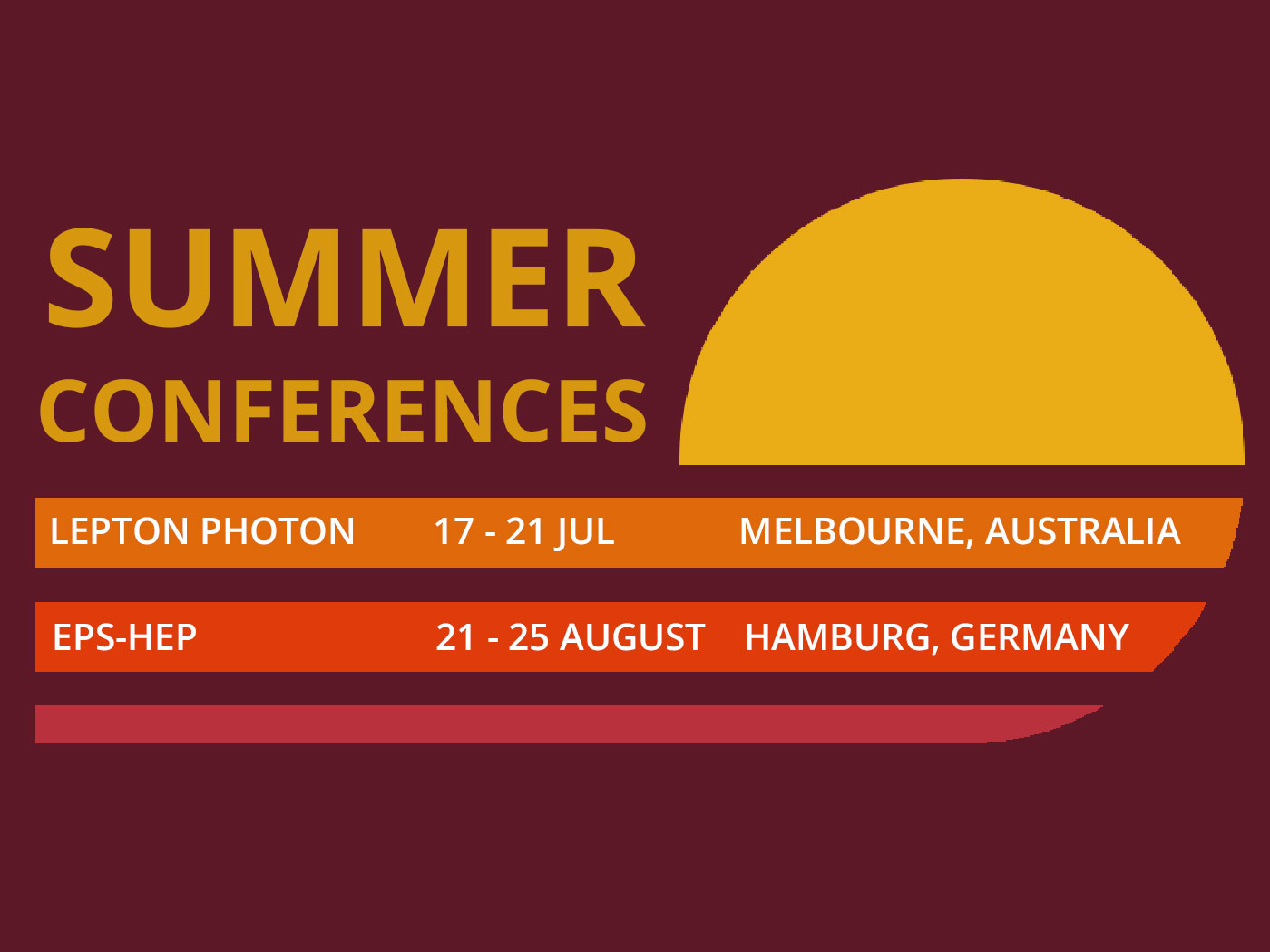 SUMMER
CONFERENCES

LEPTON PHOTON 17 - 21 JUL MELBOURNE, AUSTRALIA

EPS-HEP 21 - 25 AUGUST HAMBURG, GERMANY